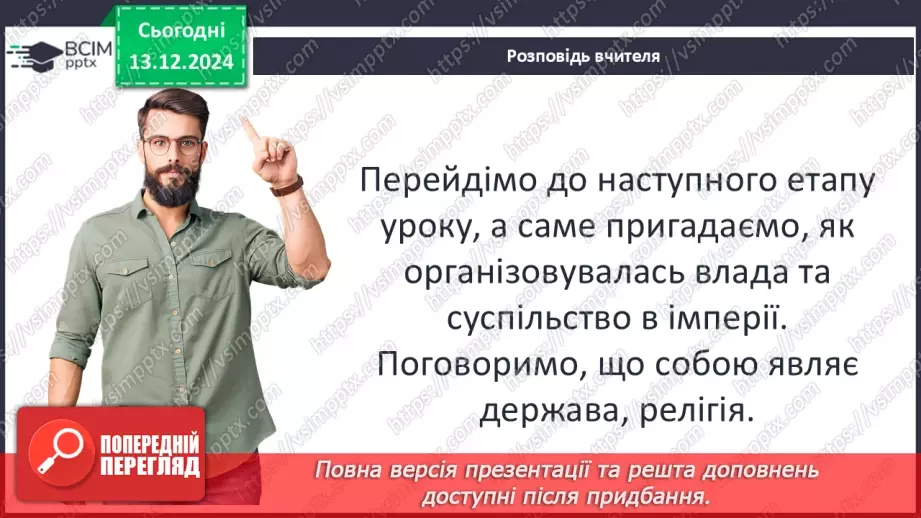 ВСІМ pptx

Сьогодні 13.12.2024

Розповідь вчителя

Перейдімо до наступного етапу уроку, а саме пригадаємо, як організовувалась влада та суспільство в імперії. Поговоримо, що собою являє держава, релігія.

ПОПЕРЕДНІЙ ПЕРЕГЛЯД

Повна версія презентації та решта доповнень доступні після придбання.

https://vsimpptx.com